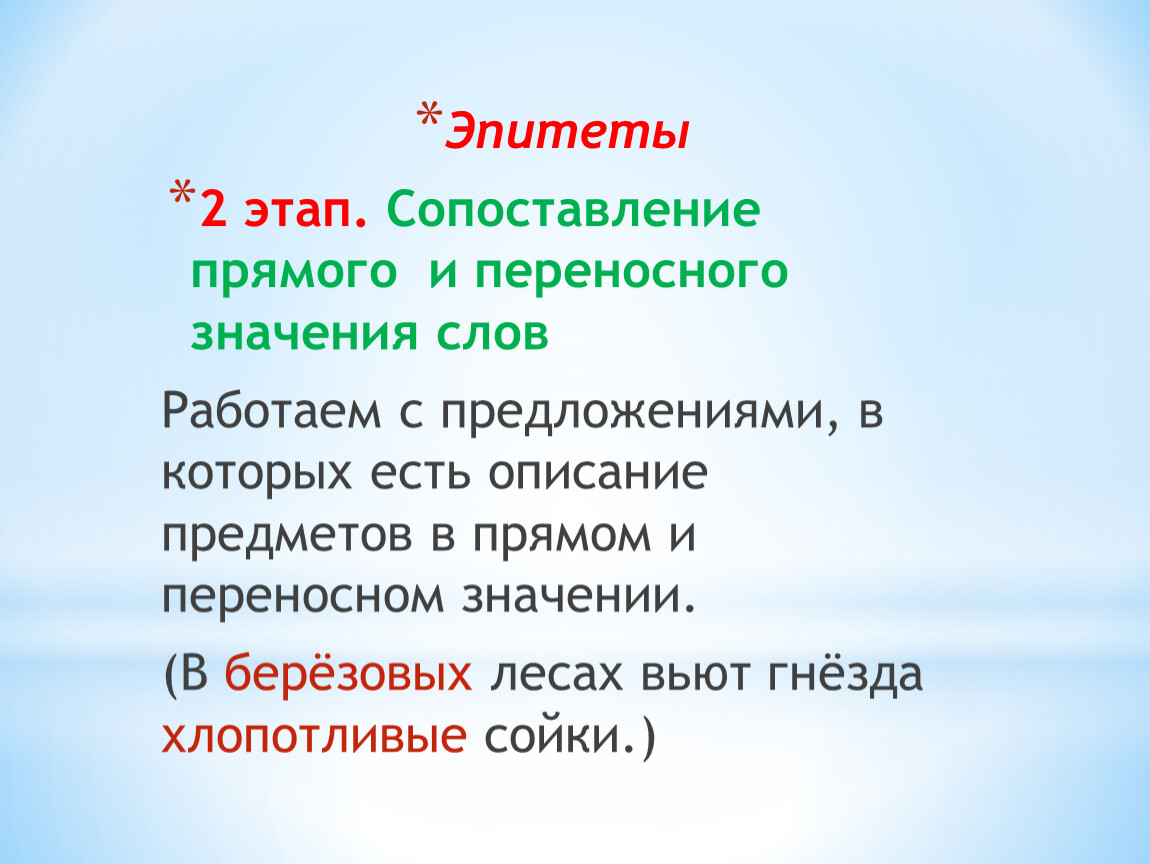 *Эпитеты

*2 этап. Сопоставление прямого и переносного значения слов

Работаем с предложениями, в которых есть описание предметов в прямом и переносном значении.

(В берёзовых лесах вьют гнёзда хлопотливые сойки.)